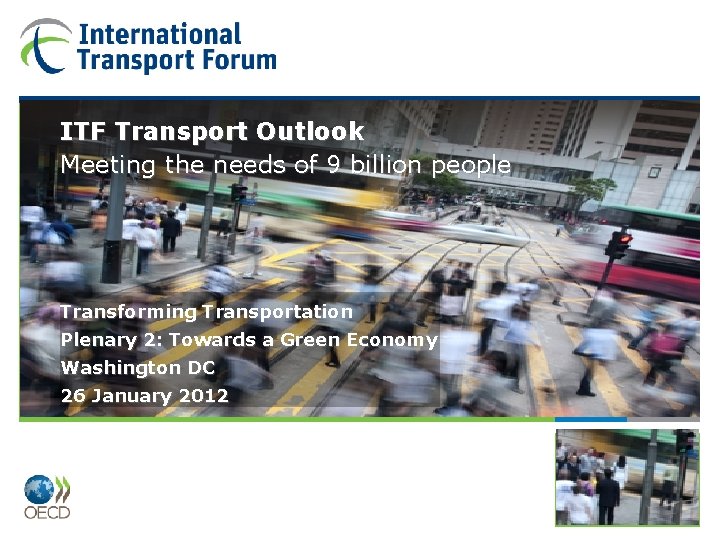 International Transport Forum

ITF Transport Outlook
Meeting the needs of 9 billion people

Transforming Transportation
Plenary 2: Towards a Green Economy
Washington DC
26 January 2012

OECD